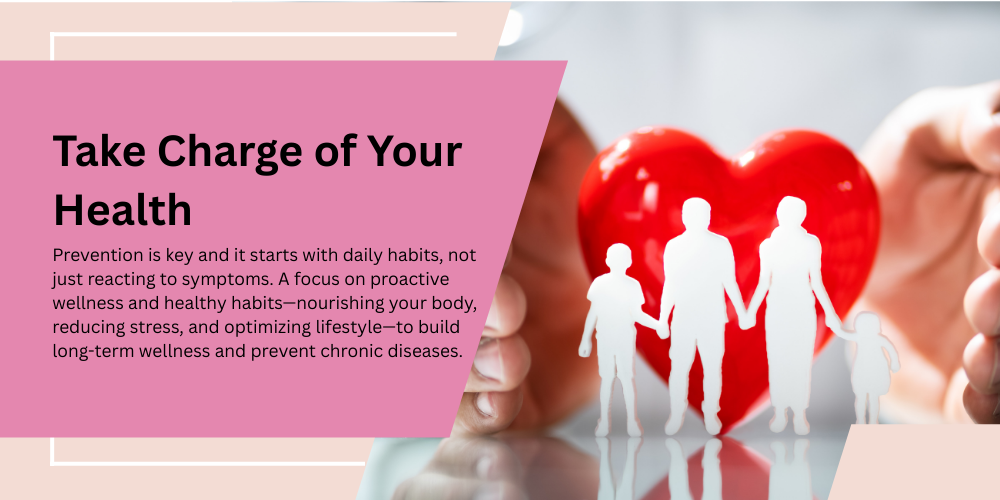 Take Charge of Your Health

Prevention is key and it starts with daily habits, not just reacting to symptoms. A focus on proactive wellness and healthy habits—nourishing your body, reducing stress, and optimizing lifestyle—to build long-term wellness and prevent chronic diseases.